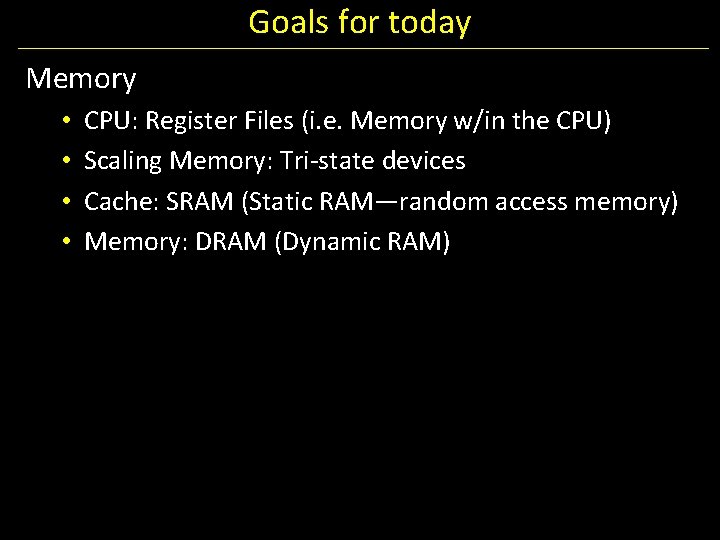 Goals for today

Memory

• CPU: Register Files (i.e. Memory w/in the CPU)
• Scaling Memory: Tri-state devices
• Cache: SRAM (Static RAM—random access memory)
• Memory: DRAM (Dynamic RAM)